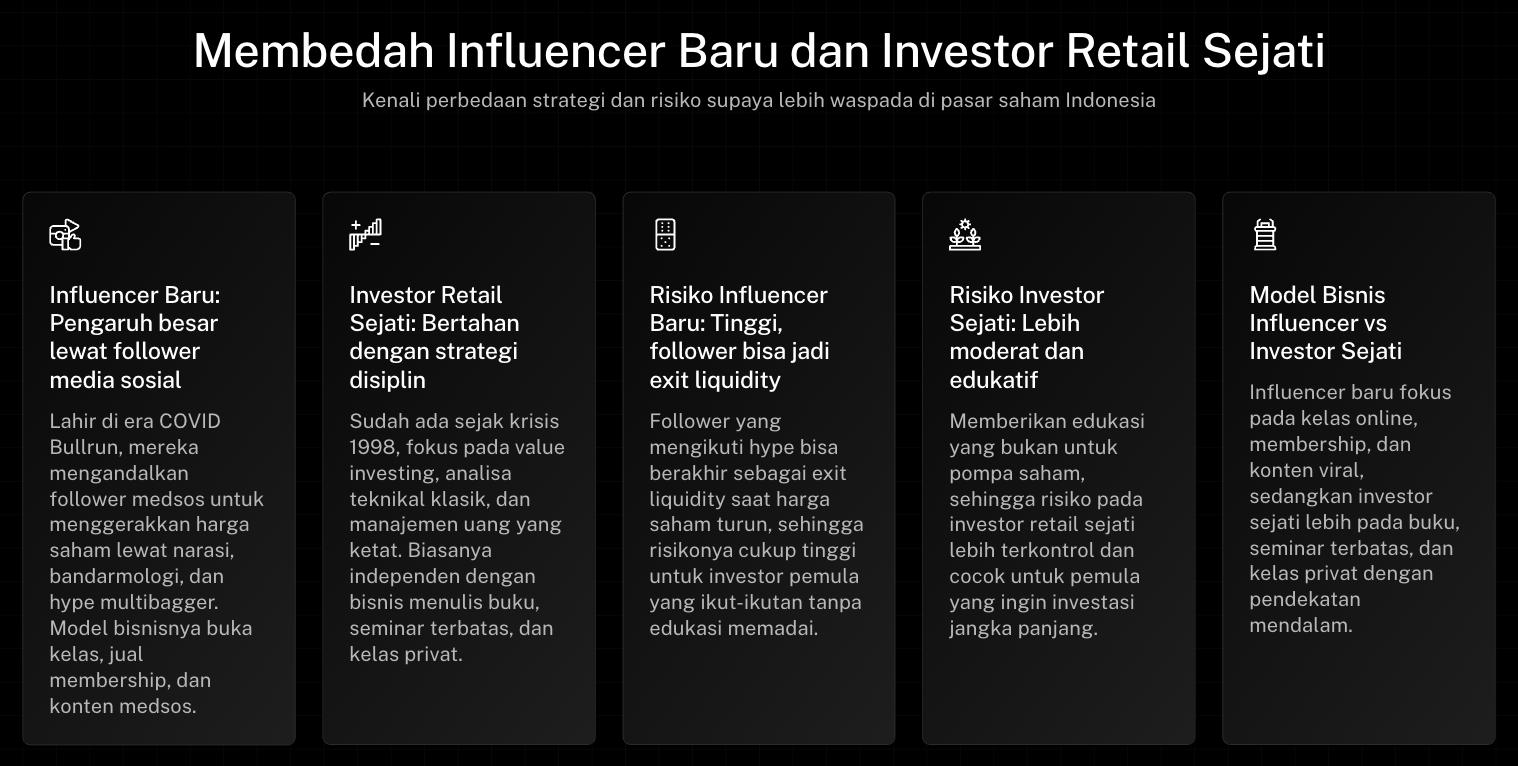 Membedah Influencer Baru dan Investor Retail Sejati

Kenali perbedaan strategi dan risiko supaya lebih waspada di pasar saham Indonesia

Influencer Baru: Pengaruh besar lewat follower media sosial

Lahir di era COVID Bullrun, mereka mengandalkan follower medsos untuk menggerakkan harga saham lewat narasi, bandarmologi, dan hype multibagger. Model bisnisnya buka kelas, jual membership, dan konten medsos.

Investor Retail Sejati: Bertahan dengan strategi disiplin

Sudah ada sejak krisis 1998, fokus pada value investing, analisa teknikal klasik, dan manajemen uang yang ketat. Biasanya independen dengan bisnis menulis buku, seminar terbatas, dan kelas privat.

Risiko Influencer Baru: Tinggi, follower bisa jadi exit liquidity

Follower yang mengikuti hype bisa berakhir sebagai exit liquidity saat harga saham turun, sehingga risikonya cukup tinggi untuk investor pemula yang ikut-ikutan tanpa edukasi memadai.

Risiko Investor Sejati: Lebih moderat dan edukatif

Memberikan edukasi yang bukan untuk pompa saham, sehingga risiko pada investor retail sejati lebih terkontrol dan cocok untuk pemula yang ingin investasi jangka panjang.

Model Bisnis Influencer vs Investor Sejati

Influencer baru fokus pada kelas online, membership, dan konten viral, sedangkan investor sejati lebih pada buku, seminar terbatas, dan kelas privat dengan pendekatan mendalam.